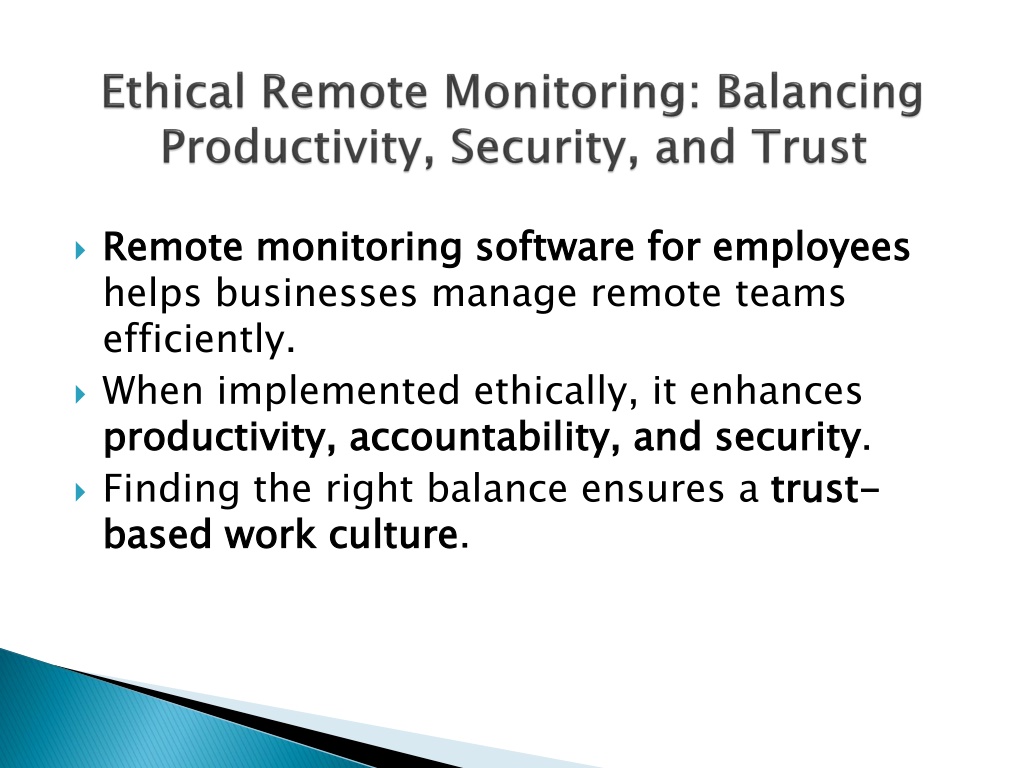 Ethical Remote Monitoring: Balancing Productivity, Security, and Trust

Remote monitoring software for employees helps businesses manage remote teams efficiently.

When implemented ethically, it enhances productivity, accountability, and security.

Finding the right balance ensures a trust-based work culture.